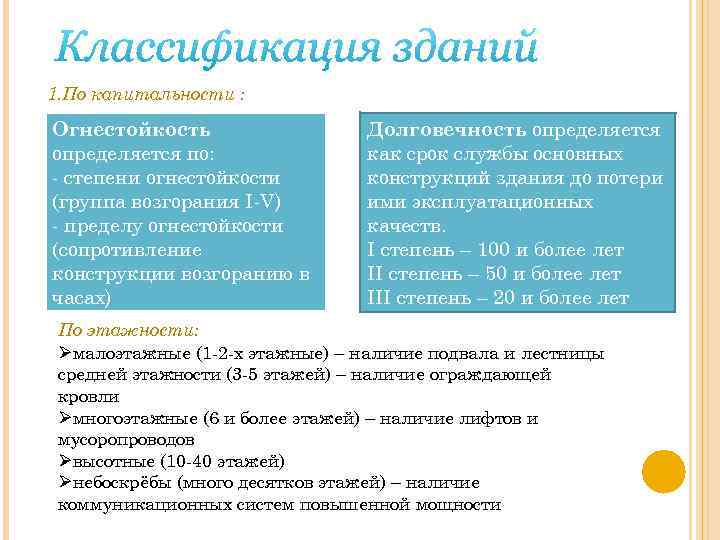 Классификация зданий

1.По капитальности :

Огнестойкость определяется по:
- степени огнестойкости (группа возгорания I-V)
- пределу огнестойкости (сопротивление конструкции возгоранию в часах)

Долговечность определяется как срок службы основных конструкций здания до потери ими эксплуатационных качеств.
I степень – 100 и более лет
II степень – 50 и более лет
III степень – 20 и более лет

По этажности:
➢малоэтажные (1-2-х этажные) – наличие подвала и лестницы средней этажности (3-5 этажей) – наличие ограждающей кровли
➢многоэтажные (6 и более этажей) – наличие лифтов и мусоропроводов
➢высотные (10-40 этажей)
➢небоскрёбы (много десятков этажей) – наличие коммуникационных систем повышенной мощности